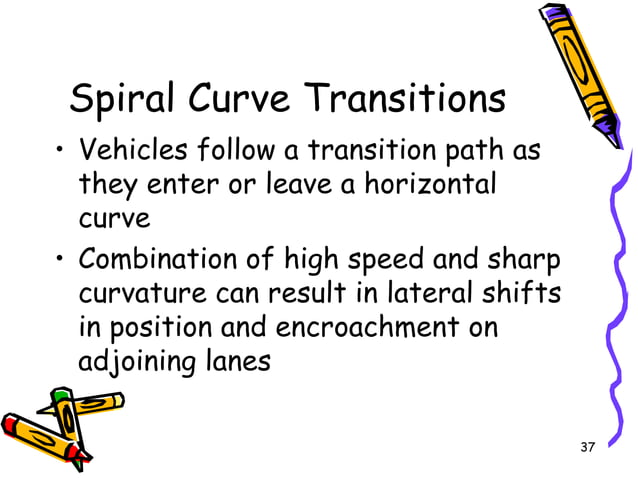 Spiral Curve Transitions

• Vehicles follow a transition path as they enter or leave a horizontal curve

• Combination of high speed and sharp curvature can result in lateral shifts in position and encroachment on adjoining lanes

37